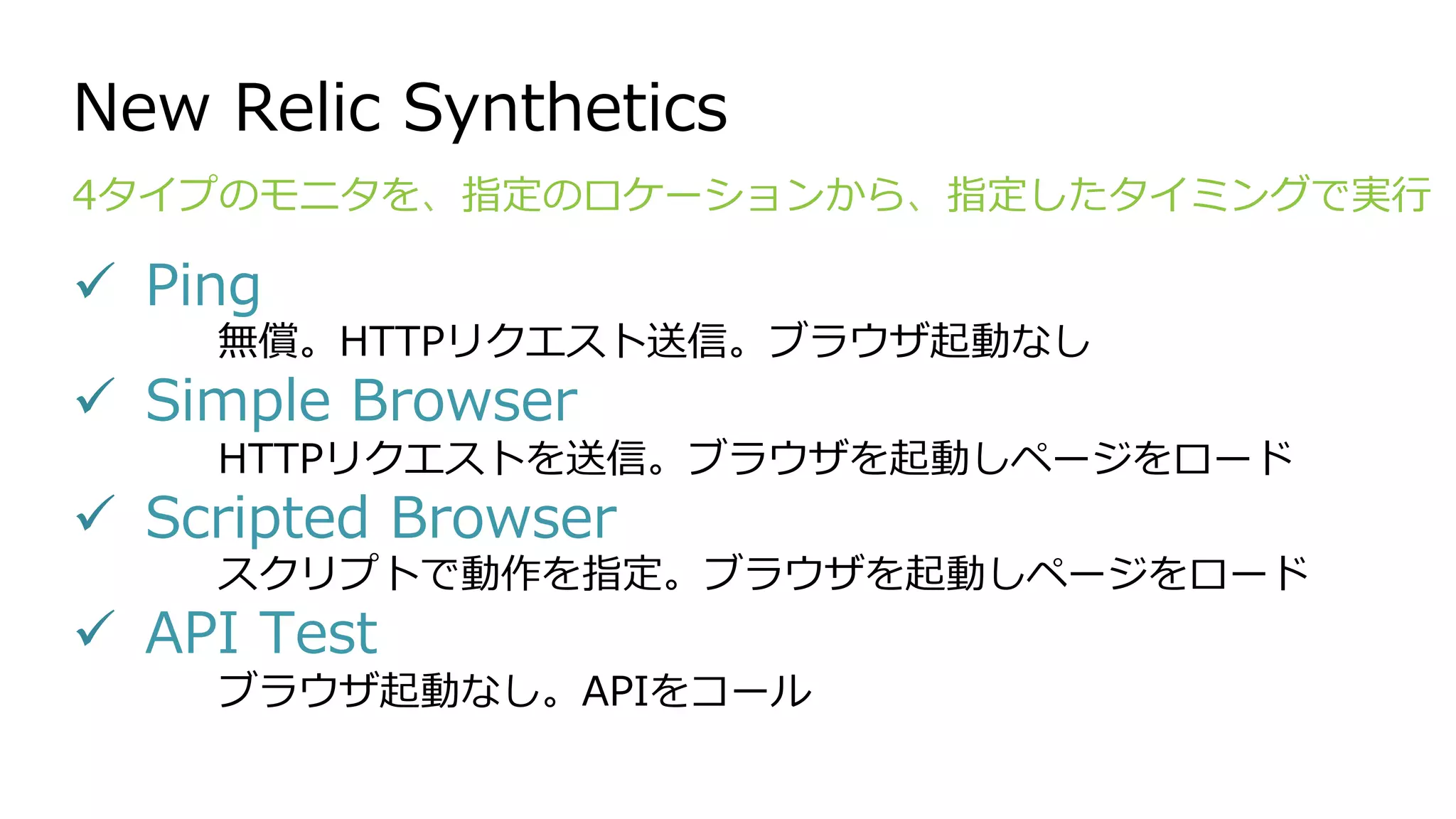 New Relic Synthetics

4タイプのモニタを、指定のロケーションから、指定したタイミングで実行

✓ Ping

無償。HTTPリクエスト送信。ブラウザ起動なし

✓ Simple Browser

HTTPリクエストを送信。ブラウザを起動しページをロード

✓ Scripted Browser

スクリプトで動作を指定。ブラウザを起動しページをロード

✓ API Test

ブラウザ起動なし。APIをコール